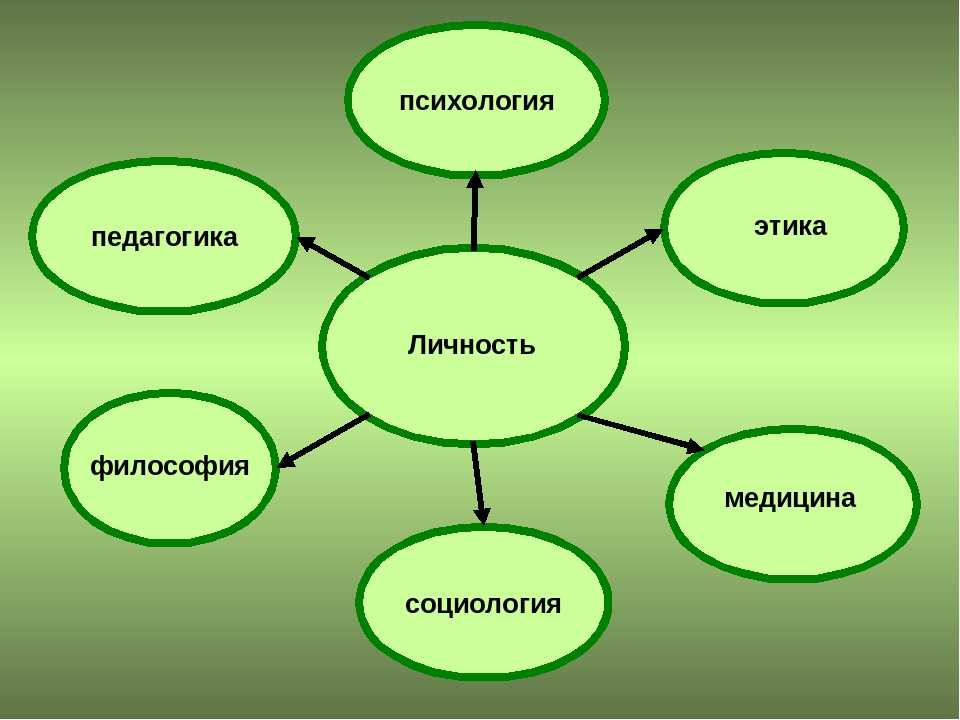 психология

педагогика

этика

Личность

философия

медицина

социология